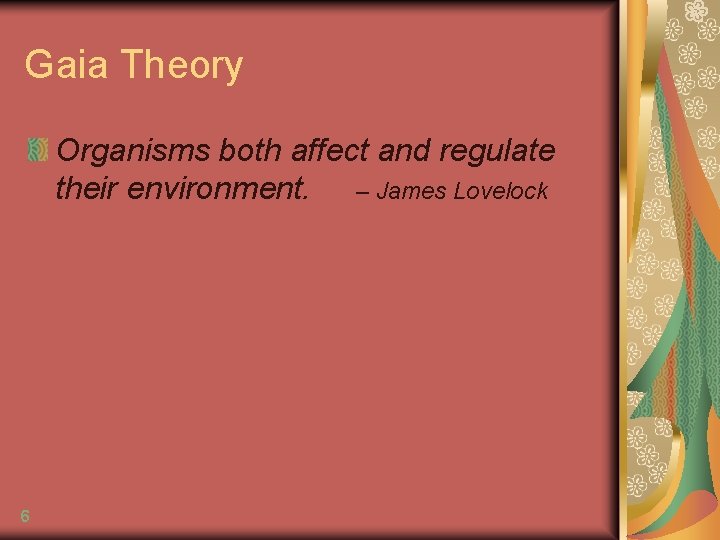 Gaia Theory

Organisms both affect and regulate their environment. – James Lovelock

6